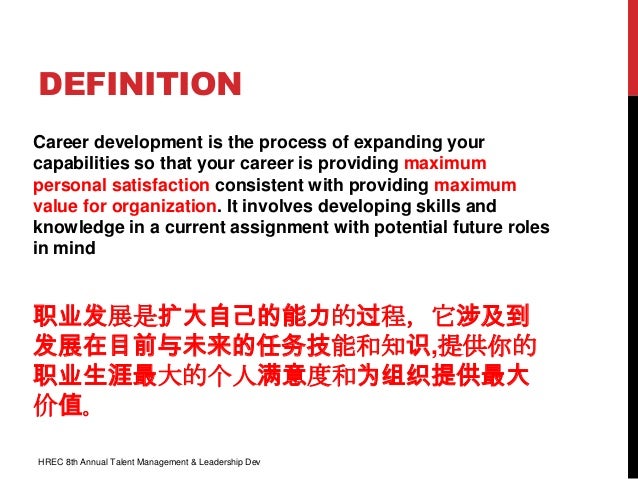 DEFINITION

Career development is the process of expanding your capabilities so that your career is providing maximum personal satisfaction consistent with providing maximum value for organization. It involves developing skills and knowledge in a current assignment with potential future roles in mind

职业发展是扩大自己的能力的过程，它涉及到发展在目前与未来的任务技能和知识,提供你的职业生涯最大的个人满意度和为组织提供最大价值。

HREC 8th Annual Talent Management & Leadership Dev